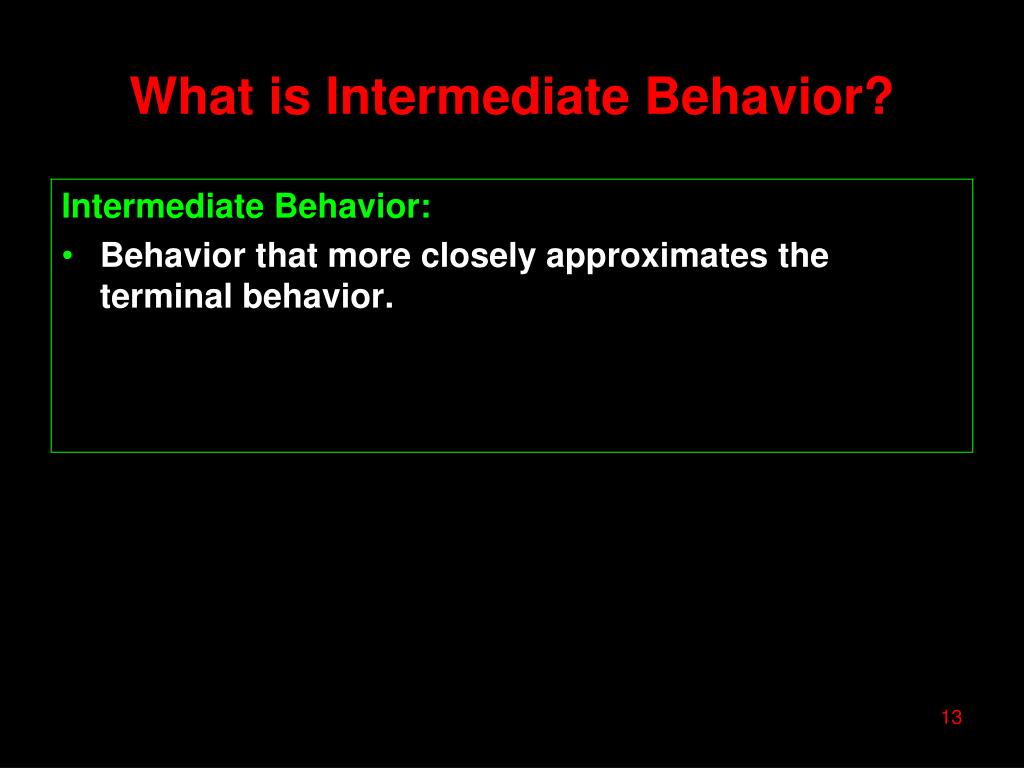 What is Intermediate Behavior?

Intermediate Behavior:

• Behavior that more closely approximates the terminal behavior.

13